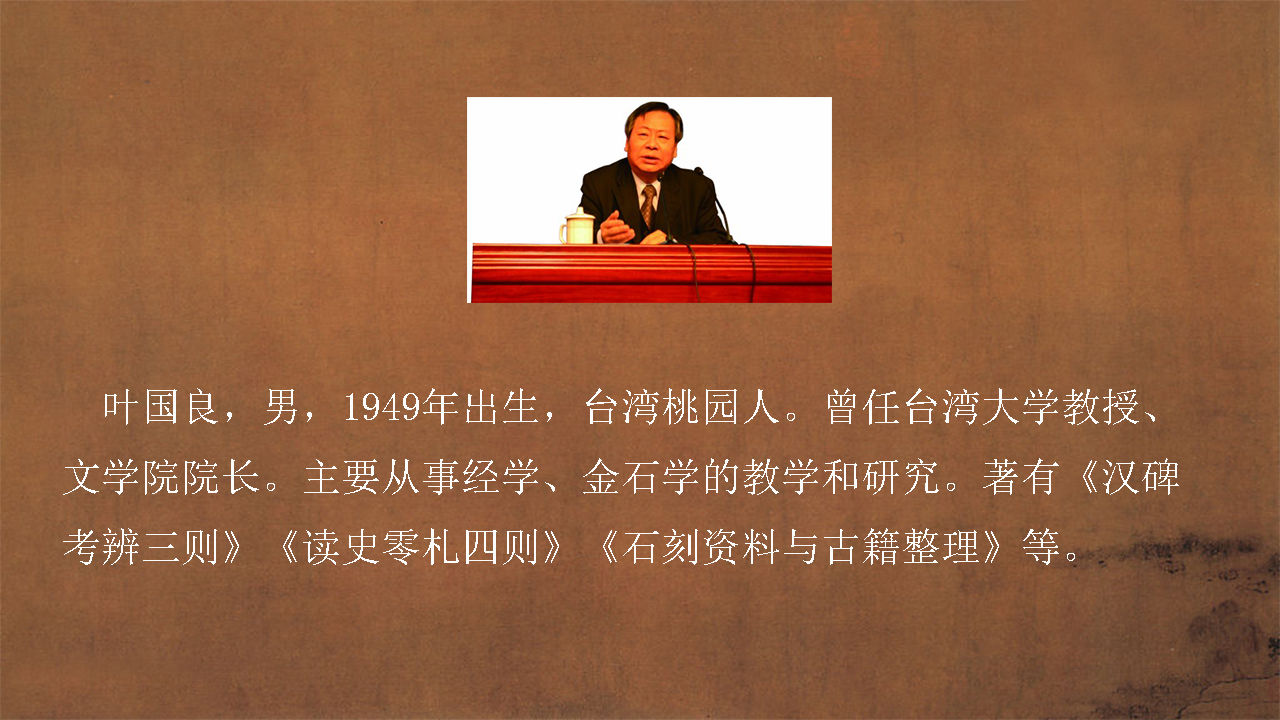 叶国良，男，1949年出生，台湾桃园人。曾任台湾大学教授、文学院院长。主要从事经学、金石学的教学和研究。著有《汉碑考辨三则》《读史零札四则》《石刻资料与古籍整理》等。